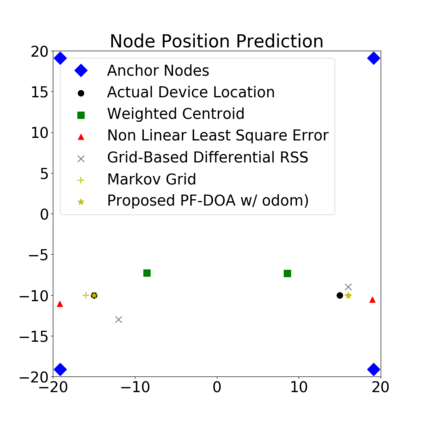 Node Position Prediction

Anchor Nodes
Actual Device Location
Weighted Centroid
Non Linear Least Square Error
Grid-Based Differential RSS
Markov Grid
Proposed PF-DOA w/ odom)

20
15
10
5
0
−5
−10
−15
−20

−20
−10
0
10
20